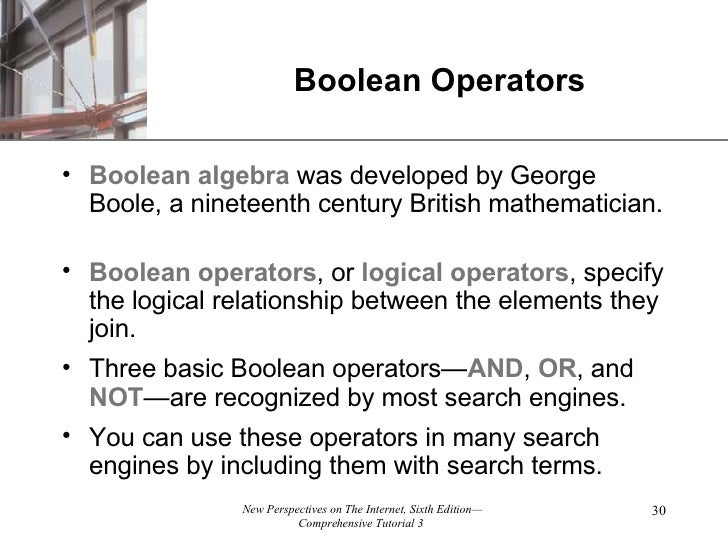 Boolean Operators

• Boolean algebra was developed by George Boole, a nineteenth century British mathematician.

• Boolean operators, or logical operators, specify the logical relationship between the elements they join.

• Three basic Boolean operators—AND, OR, and NOT—are recognized by most search engines.

• You can use these operators in many search engines by including them with search terms.

New Perspectives on The Internet, Sixth Edition—Comprehensive Tutorial 3

30